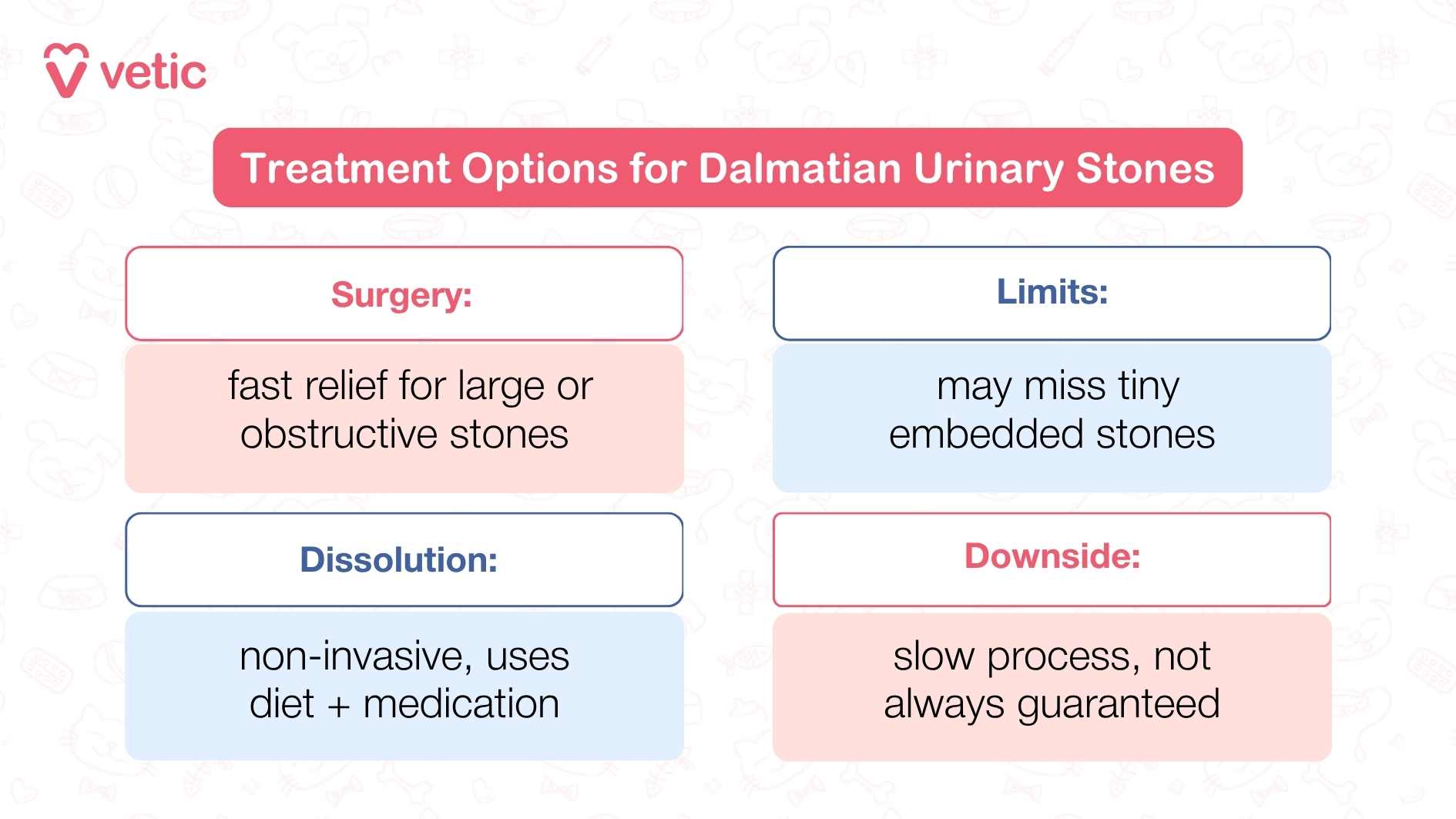 vetic

Treatment Options for Dalmatian Urinary Stones

Surgery:

fast relief for large or obstructive stones

Limits:

may miss tiny embedded stones

Dissolution:

non-invasive, uses diet + medication

Downside:

slow process, not always guaranteed